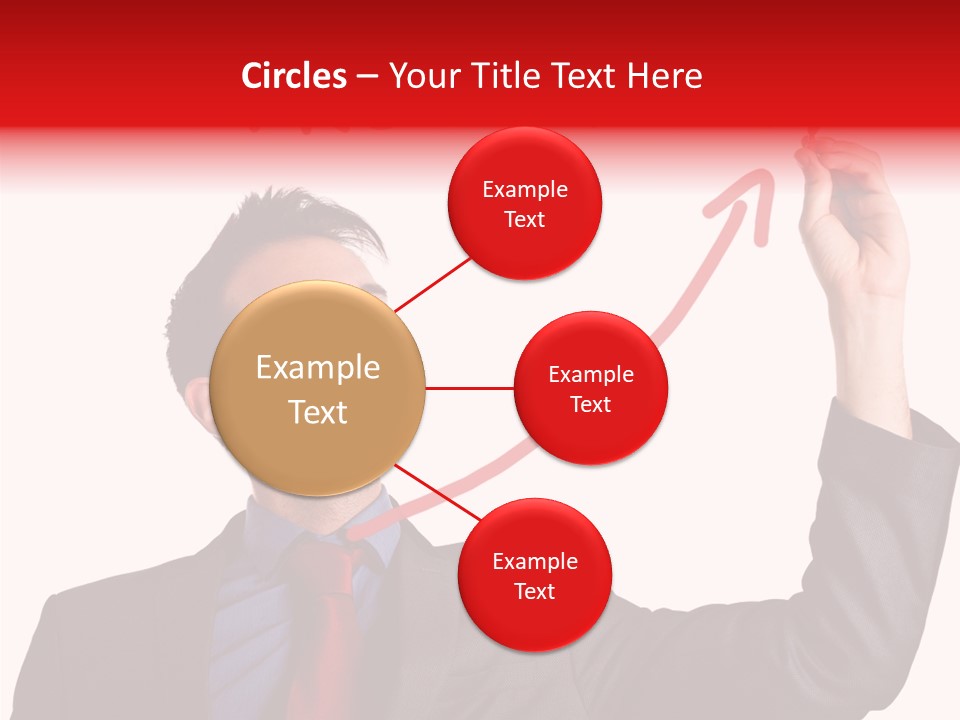 Circles – Your Title Text Here

Example Text

Example Text

Example Text

Example Text